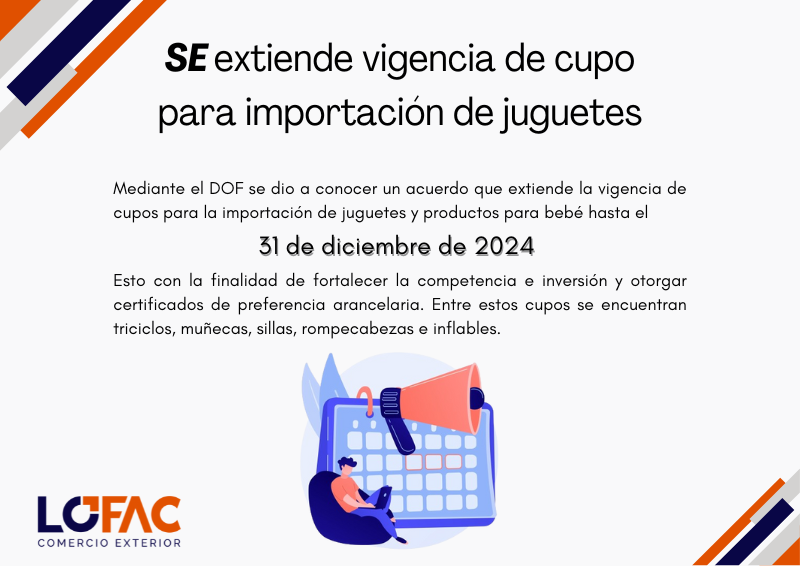 SE extiende vigencia de cupo para importación de juguetes

Mediante el DOF se dio a conocer un acuerdo que extiende la vigencia de cupos para la importación de juguetes y productos para bebé hasta el

31 de diciembre de 2024

Esto con la finalidad de fortalecer la competencia e inversión y otorgar certificados de preferencia arancelaria. Entre estos cupos se encuentran triciclos, muñecas, sillas, rompecabezas e inflables.

LOFAC
COMERCIO EXTERIOR